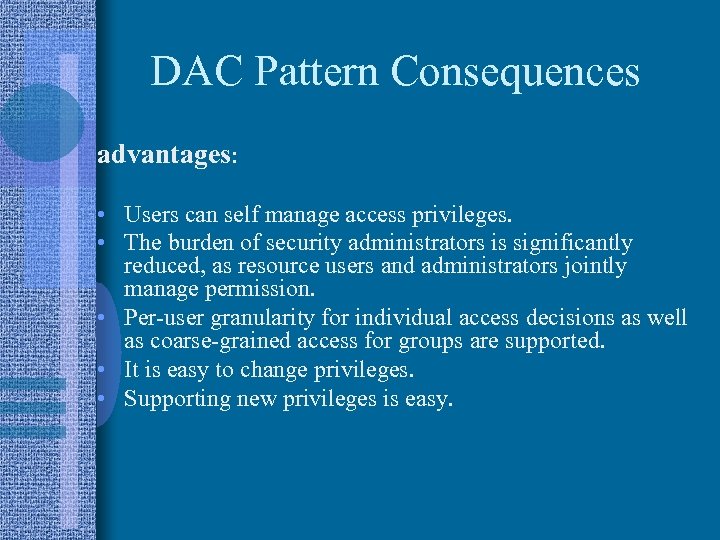 DAC Pattern Consequences

advantages:

• Users can self manage access privileges.
• The burden of security administrators is significantly reduced, as resource users and administrators jointly manage permission.
• Per-user granularity for individual access decisions as well as coarse-grained access for groups are supported.
• It is easy to change privileges.
• Supporting new privileges is easy.